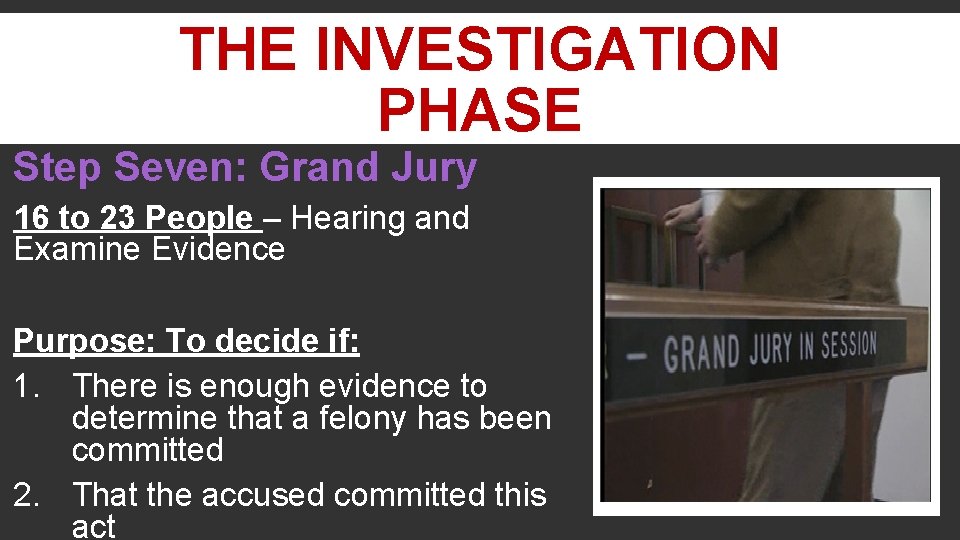 THE INVESTIGATION PHASE

Step Seven: Grand Jury

16 to 23 People – Hearing and Examine Evidence

Purpose: To decide if:

1. There is enough evidence to determine that a felony has been committed

2. That the accused committed this act

– GRAND JURY IN SESSION